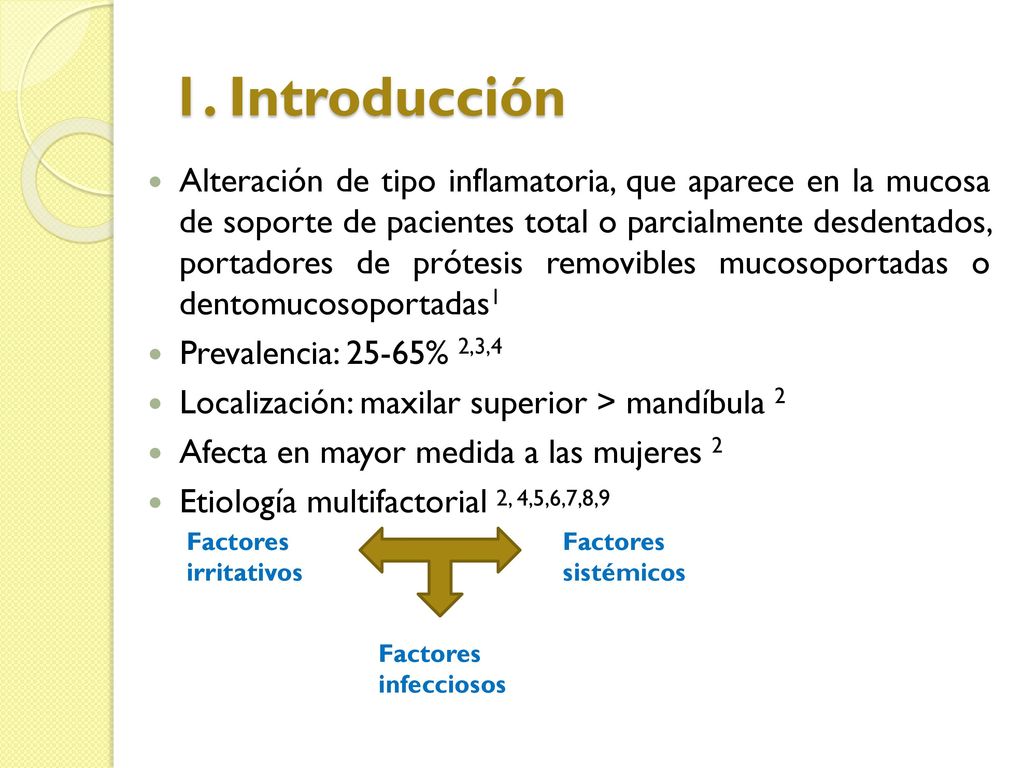 1. Introducción

Alteración de tipo inflamatoria, que aparece en la mucosa de soporte de pacientes total o parcialmente desdentados, portadores de prótesis removibles mucosoportadas o dentomucosoportadas$^{1}$

Prevalencia: 25-65% $^{2,3,4}$

Localización: maxilar superior > mandíbula $^{2}$

Afecta en mayor medida a las mujeres $^{2}$

Etiología multifactorial $^{2, 4,5,6,7,8,9}$

Factores irritativos

Factores sistémicos

Factores infecciosos